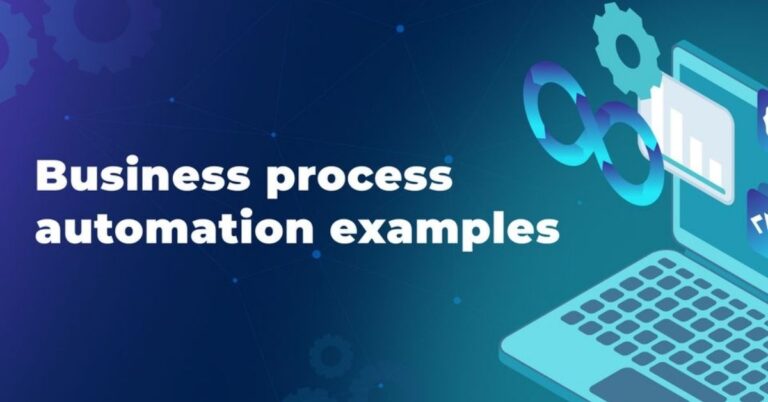 Business process automation examples